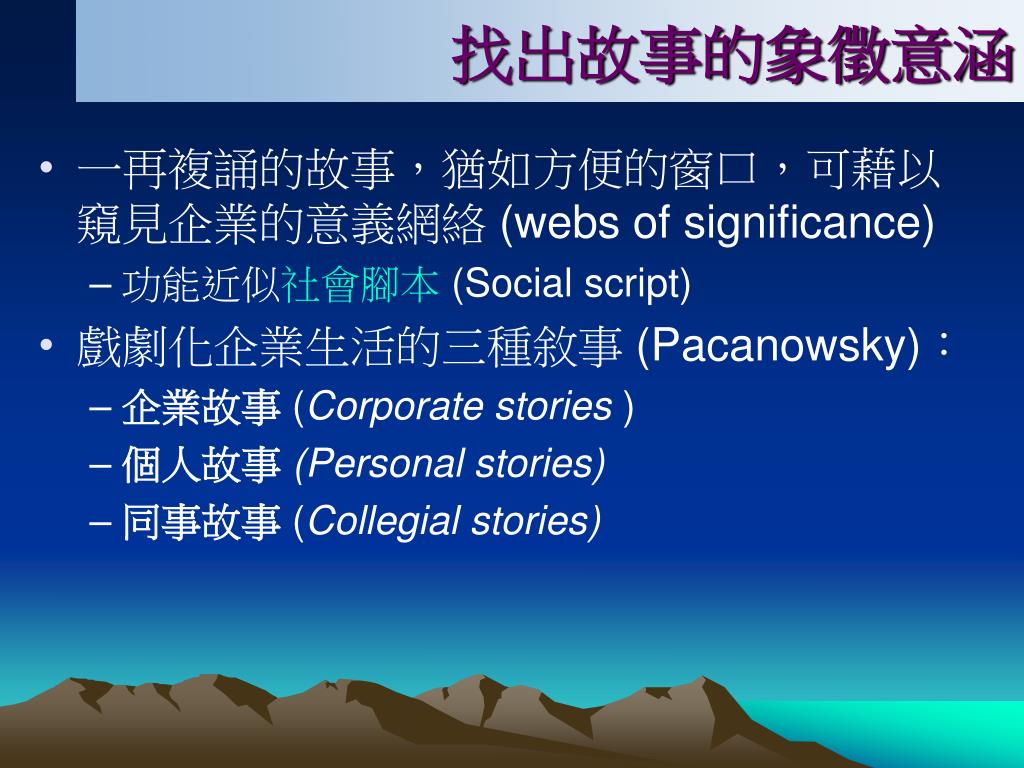 找出故事的象徵意涵

• 一再複誦的故事，猶如方便的窗口，可藉以窺見企業的意義網絡 (webs of significance)
 – 功能近似社會腳本 (Social script)
• 戲劇化企業生活的三種敘事 (Pacanowsky)：
 – 企業故事 (Corporate stories )
 – 個人故事 (Personal stories)
 – 同事故事 (Collegial stories)